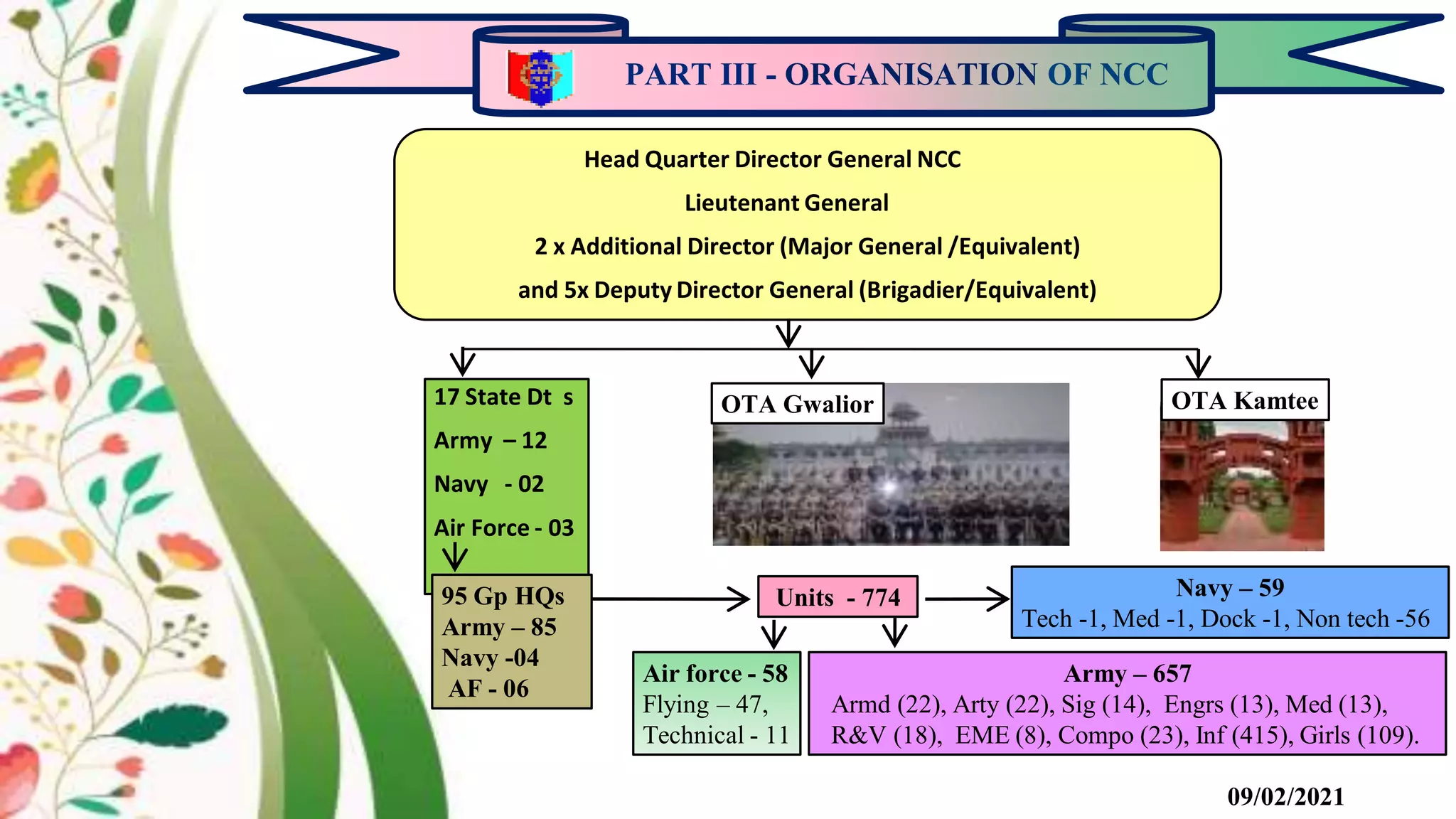 PART III - ORGANISATION OF NCC

Head Quarter Director General NCC
Lieutenant General
2 x Additional Director (Major General /Equivalent)
and 5x Deputy Director General (Brigadier/Equivalent)

17 State Dt s
Army – 12
Navy - 02
Air Force - 03

OTA Gwalior

OTA Kamtee

95 Gp HQs
Army – 85
Navy -04
AF - 06

Units - 774

Navy – 59
Tech -1, Med -1, Dock -1, Non tech -56

Air force - 58
Flying – 47,
Technical - 11

Army – 657
Armd (22), Arty (22), Sig (14), Engrs (13), Med (13), R&V (18), EME (8), Compo (23), Inf (415), Girls (109).

09/02/2021